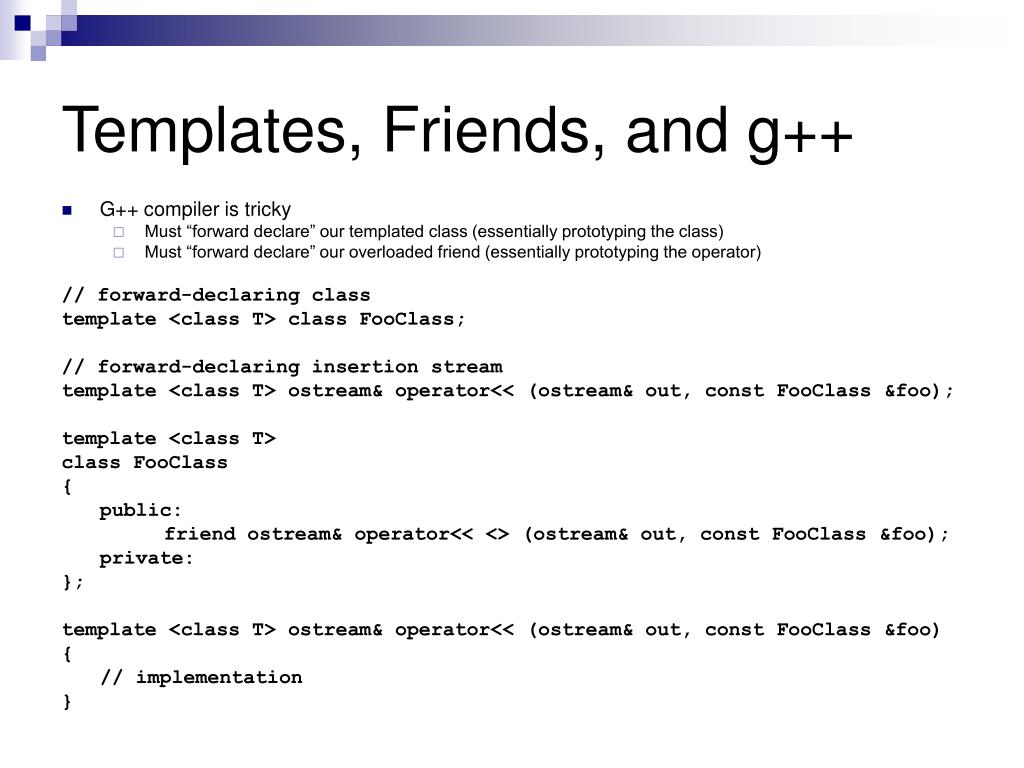 Templates, Friends, and g++

G++ compiler is tricky
Must “forward declare” our templated class (essentially prototyping the class)
Must “forward declare” our overloaded friend (essentially prototyping the operator)

// forward-declaring class
template <class T> class FooClass;

// forward-declaring insertion stream
template <class T> ostream& operator<< (ostream& out, const FooClass &foo);

template <class T>
class FooClass
{
public:
friend ostream& operator<< <> (ostream& out, const FooClass &foo);
private:
};

template <class T> ostream& operator<< (ostream& out, const FooClass &foo)
{
// implementation
}